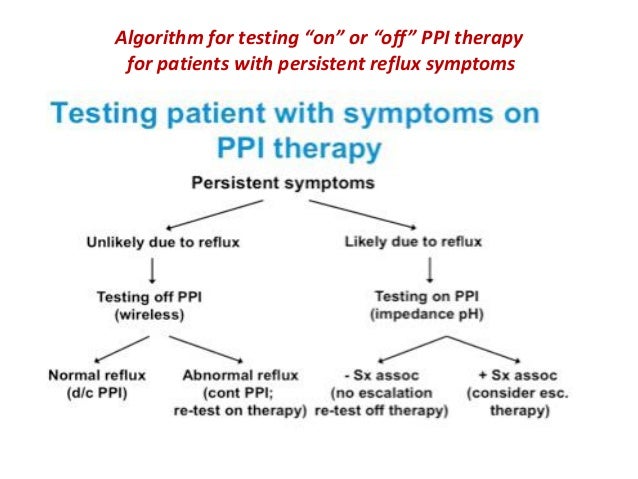 Algorithm for testing “on” or “off” PPI therapy for patients with persistent reflux symptoms

Testing patient with symptoms on PPI therapy

Persistent symptoms

Unlikely due to reflux

Testing off PPI (wireless)

Normal reflux (d/c PPI)

Abnormal reflux (cont PPI; re-test on therapy)

Likely due to reflux

Testing on PPI (impedance pH)

- Sx assoc (no escalation re-test off therapy)

+ Sx assoc (consider esc. therapy)